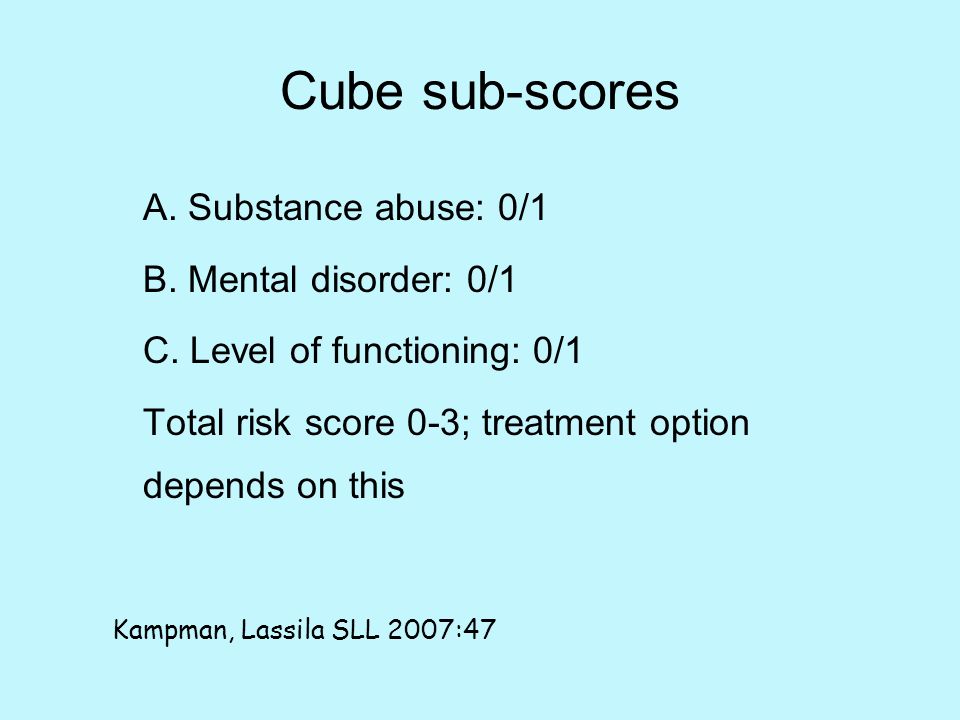 Cube sub-scores

A. Substance abuse: 0/1

B. Mental disorder: 0/1

C. Level of functioning: 0/1

Total risk score 0-3; treatment option depends on this

Kampman, Lassila SLL 2007:47